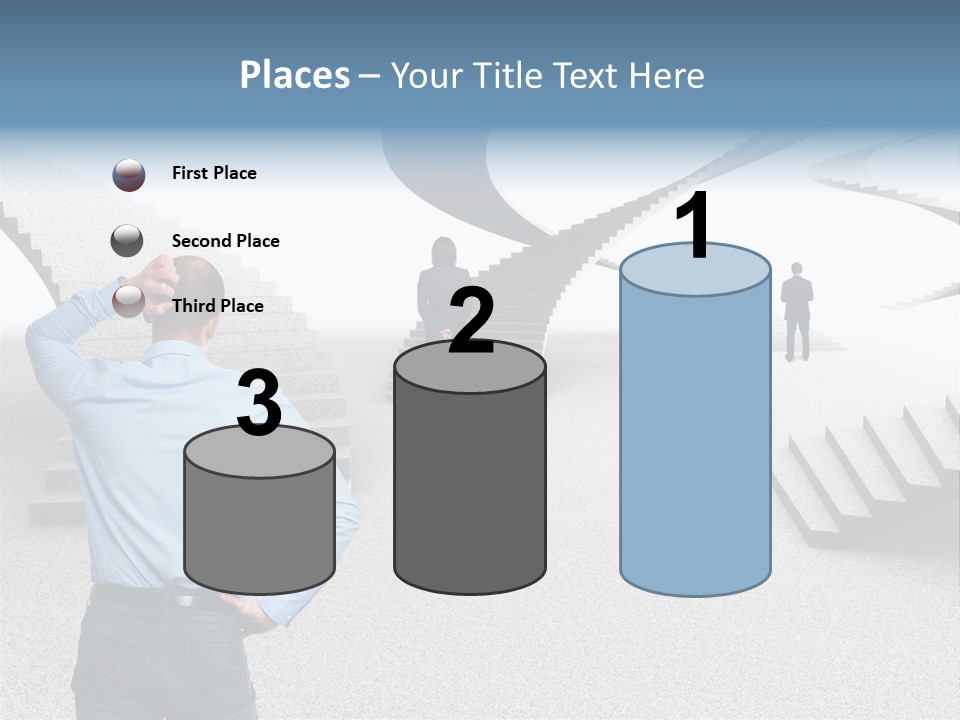 Places – Your Title Text Here

First Place

Second Place

Third Place

3

2

1